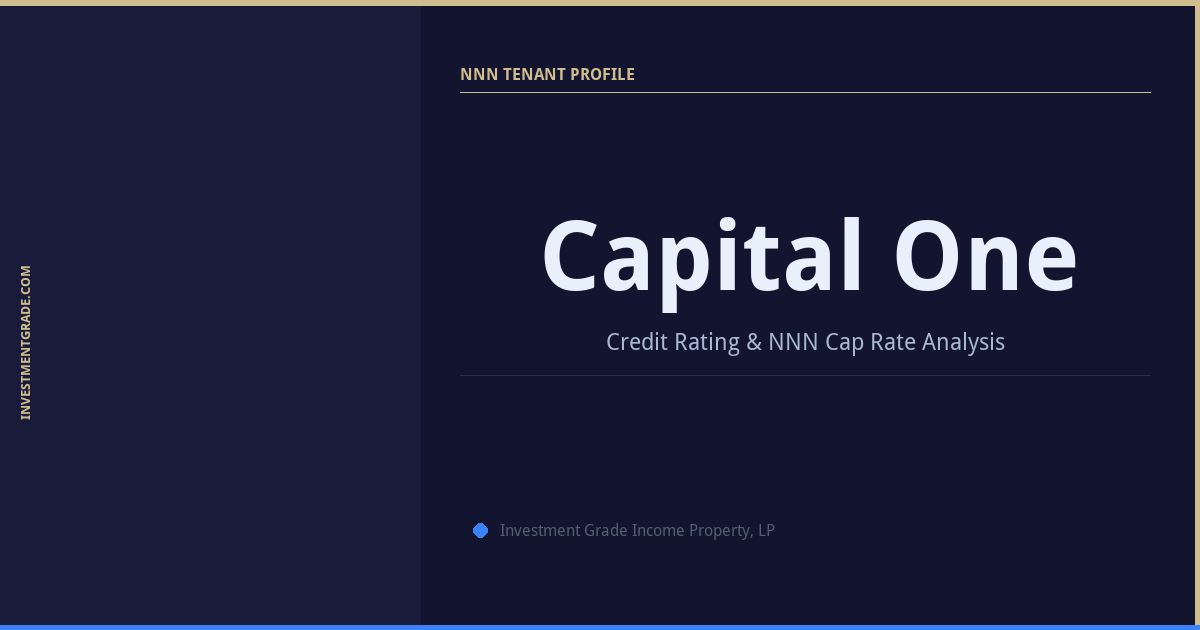 INVESTMENTGRADE.COM

NNN TENANT PROFILE

Capital One

Credit Rating & NNN Cap Rate Analysis

Investment Grade Income Property, LP